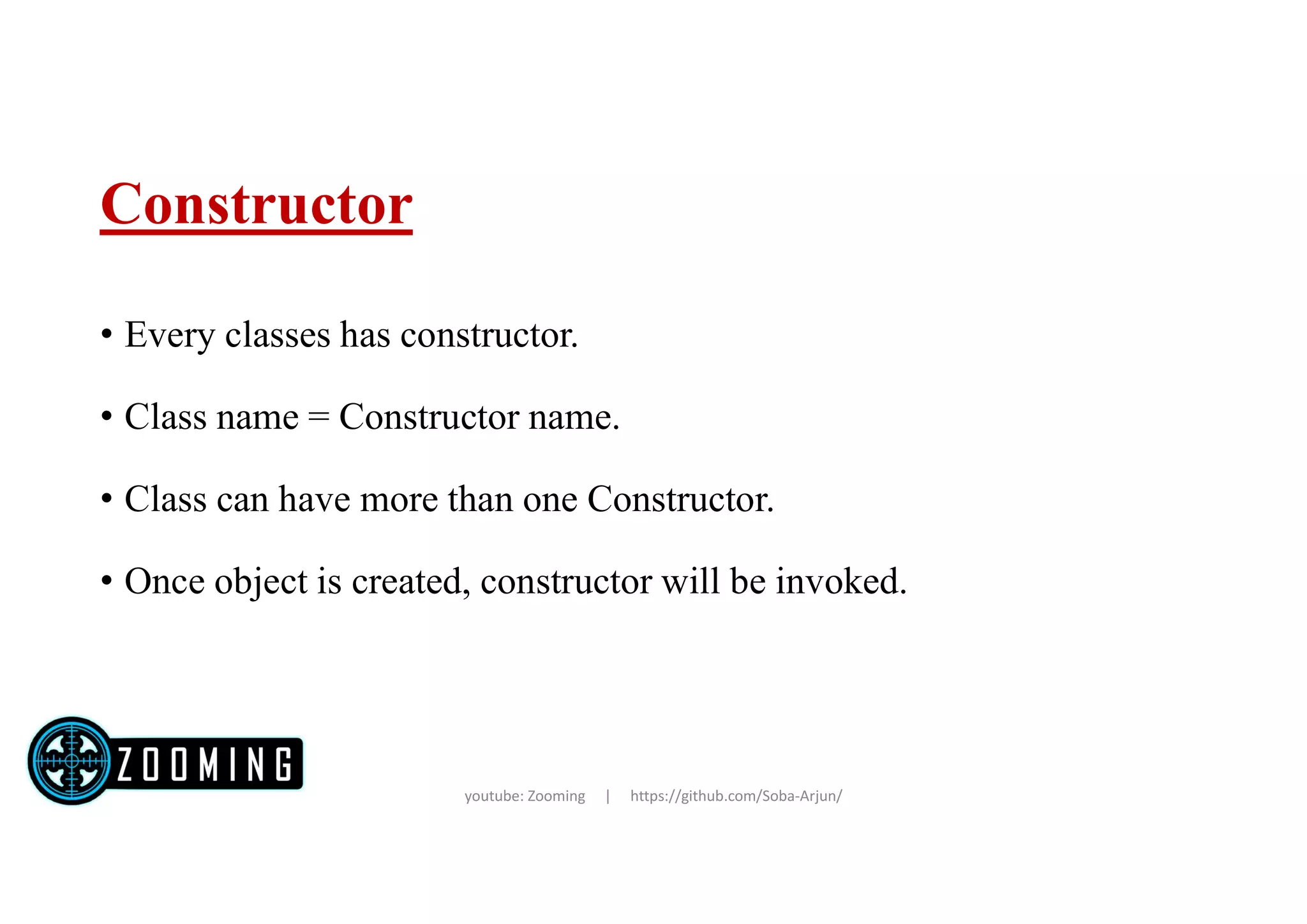 Constructor

• Every classes has constructor.

• Class name = Constructor name.

• Class can have more than one Constructor.

• Once object is created, constructor will be invoked.

ZOOMING

youtube: Zooming | https://github.com/Soba-Arjun/